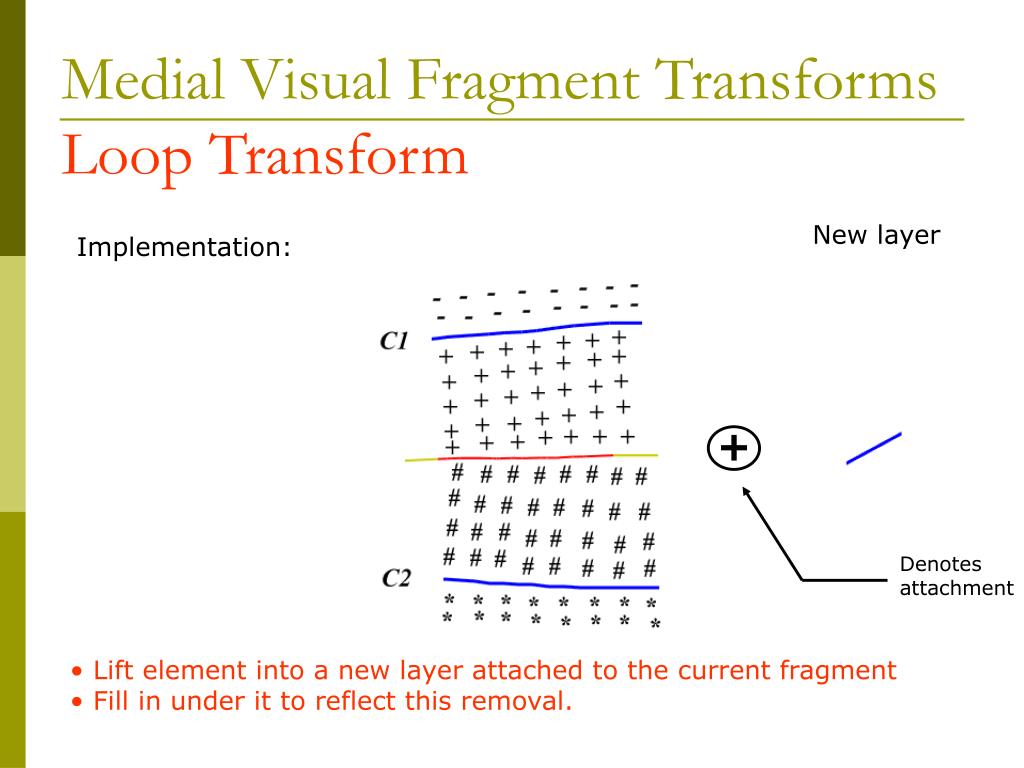 Medial Visual Fragment Transforms
Loop Transform

Implementation:

New layer

C1

C2

+

Denotes attachment

• Lift element into a new layer attached to the current fragment
• Fill in under it to reflect this removal.